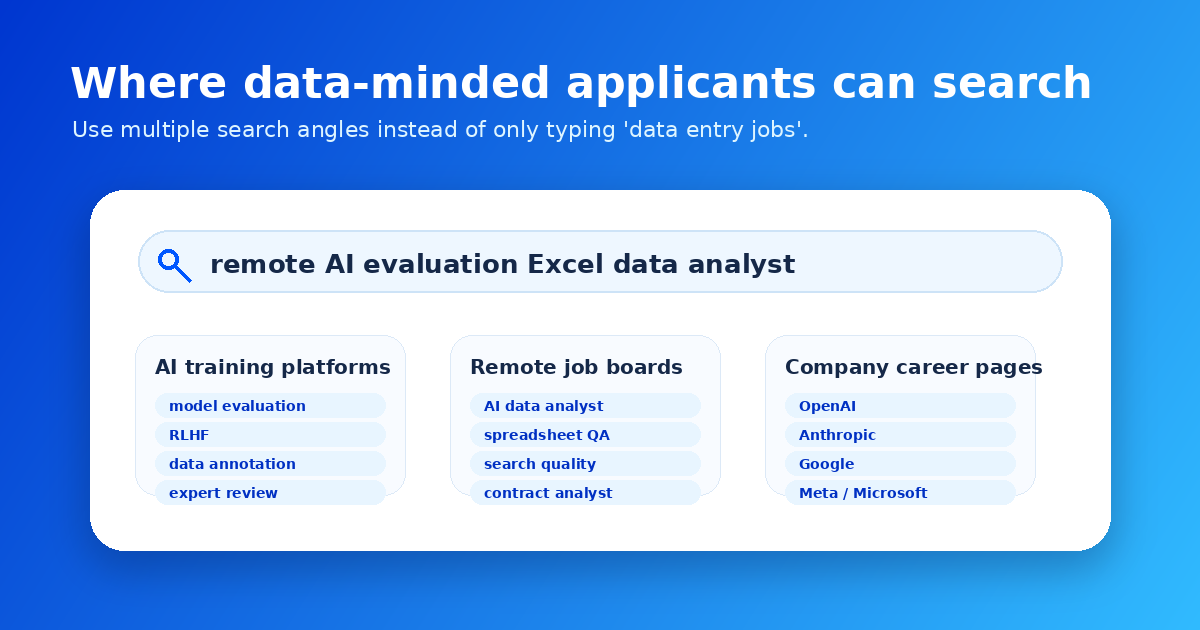 Where data-minded applicants can search
Use multiple search angles instead of only typing 'data entry jobs'.

remote AI evaluation Excel data analyst

AI training platforms
model evaluation
RLHF
data annotation
expert review

Remote job boards
AI data analyst
spreadsheet QA
search quality
contract analyst

Company career pages
OpenAI
Anthropic
Google
Meta / Microsoft